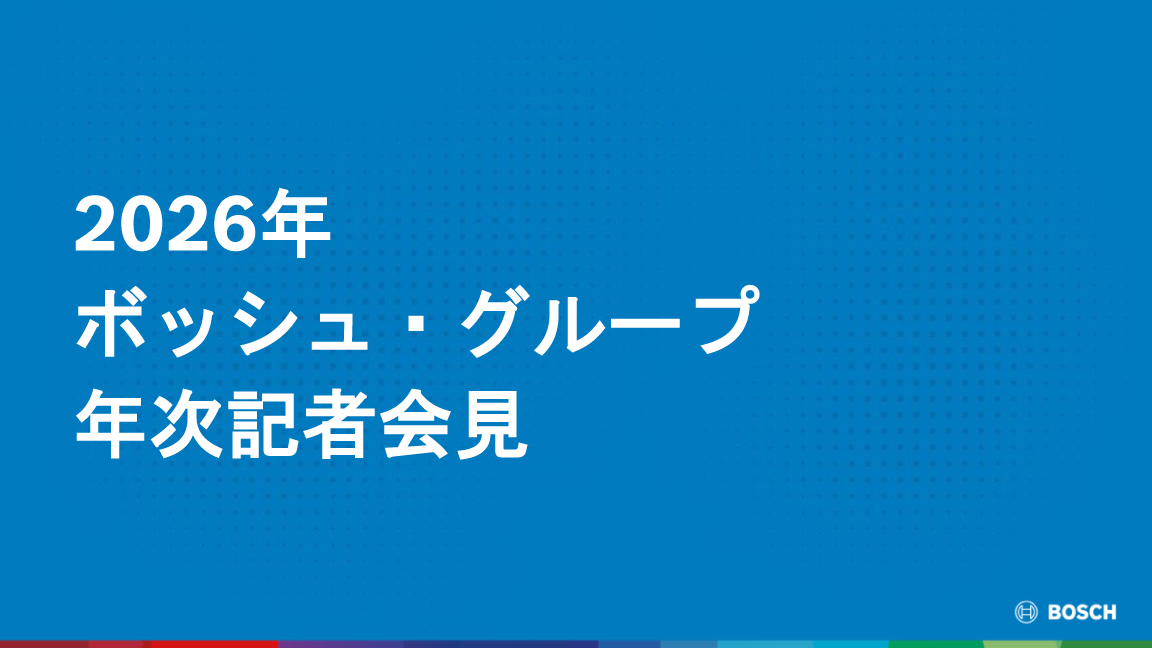 2026年
ボッシュ・グループ
年次記者会見

BOSCH